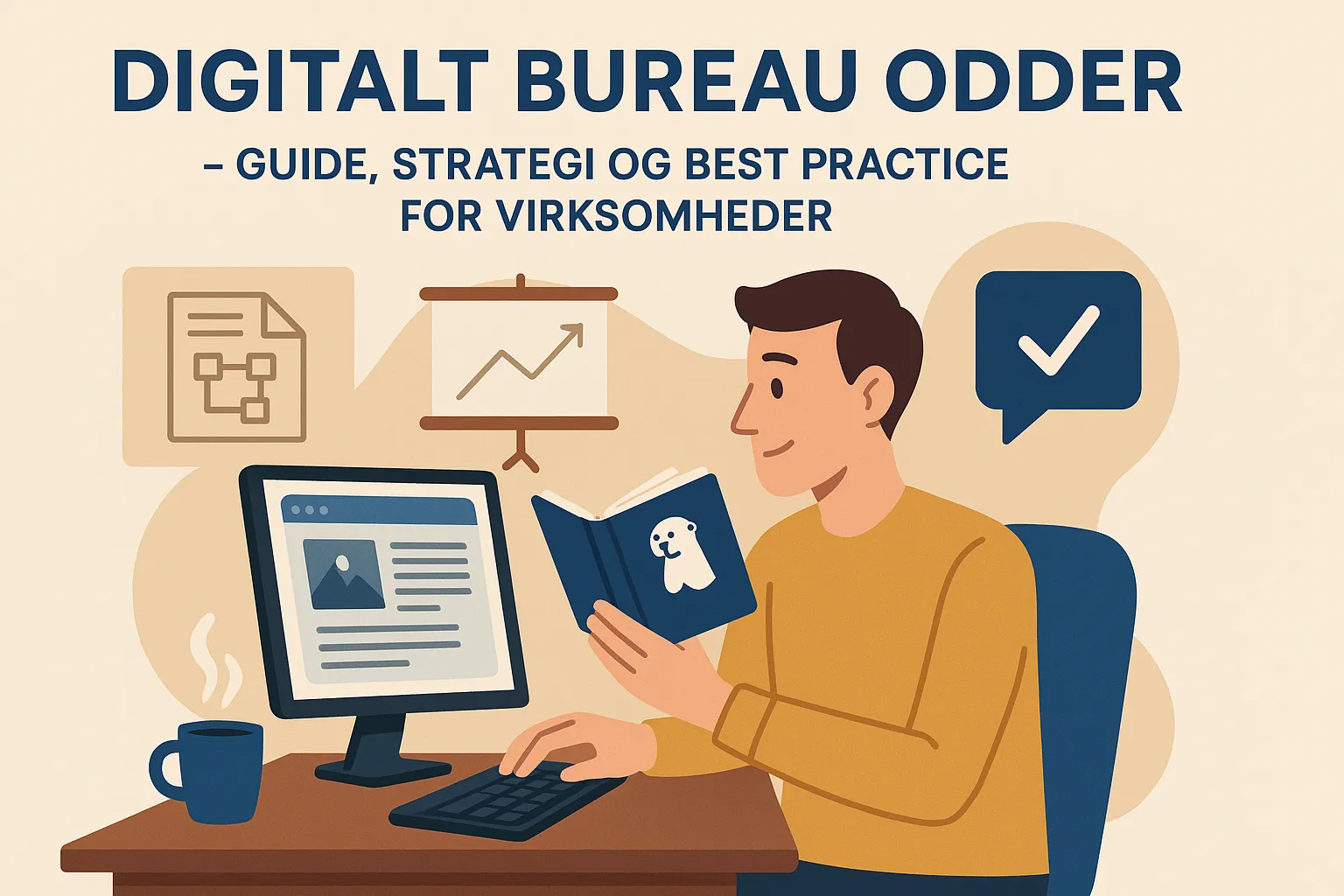 DIGITALT BUREAU ODDER

– GUIDE, STRATEGI OG BEST PRACTICE FOR VIRKSOMHEDER